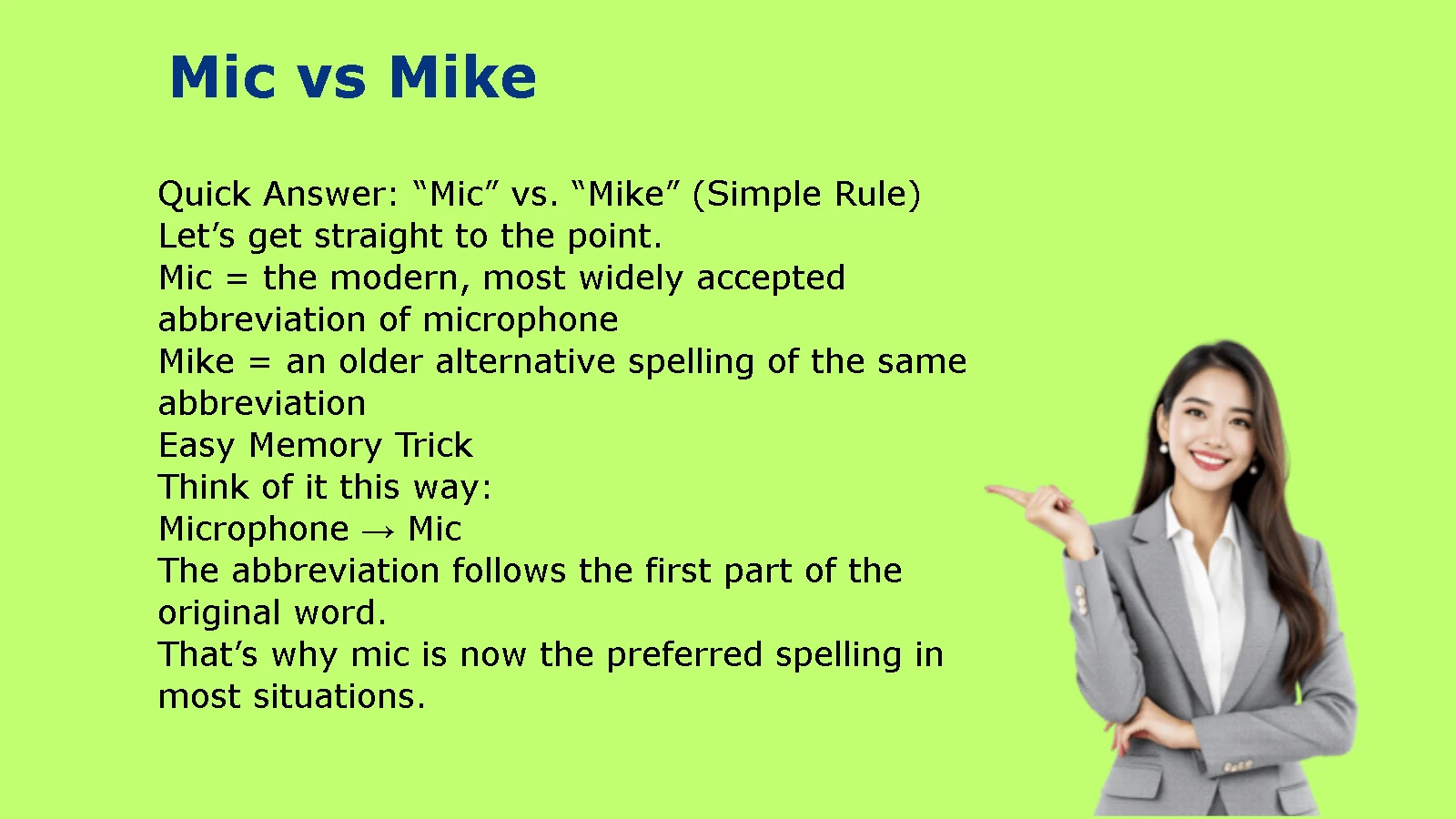 Mic vs Mike

Quick Answer: “Mic” vs. “Mike” (Simple Rule)
Let’s get straight to the point.
Mic = the modern, most widely accepted abbreviation of microphone
Mike = an older alternative spelling of the same abbreviation
Easy Memory Trick
Think of it this way:
Microphone → Mic
The abbreviation follows the first part of the original word.
That’s why mic is now the preferred spelling in most situations.